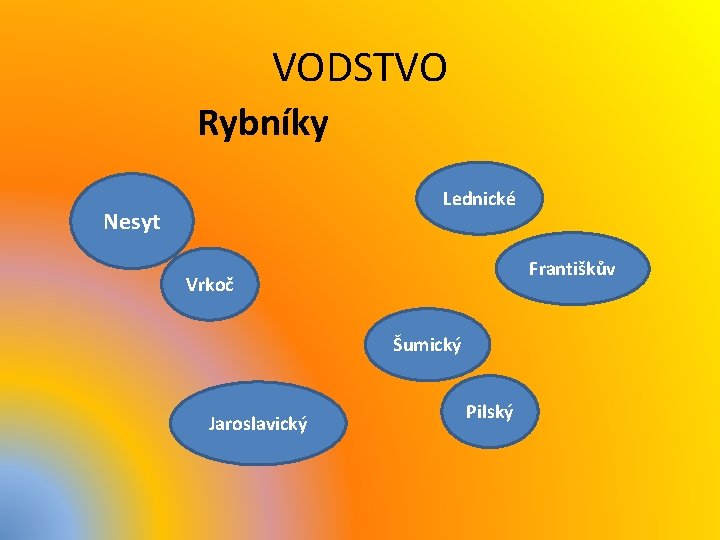 VODSTVO

Rybníky

Nesyt

Vrkoč

Lednické

Františkův

Šumický

Pilský

Jaroslavický